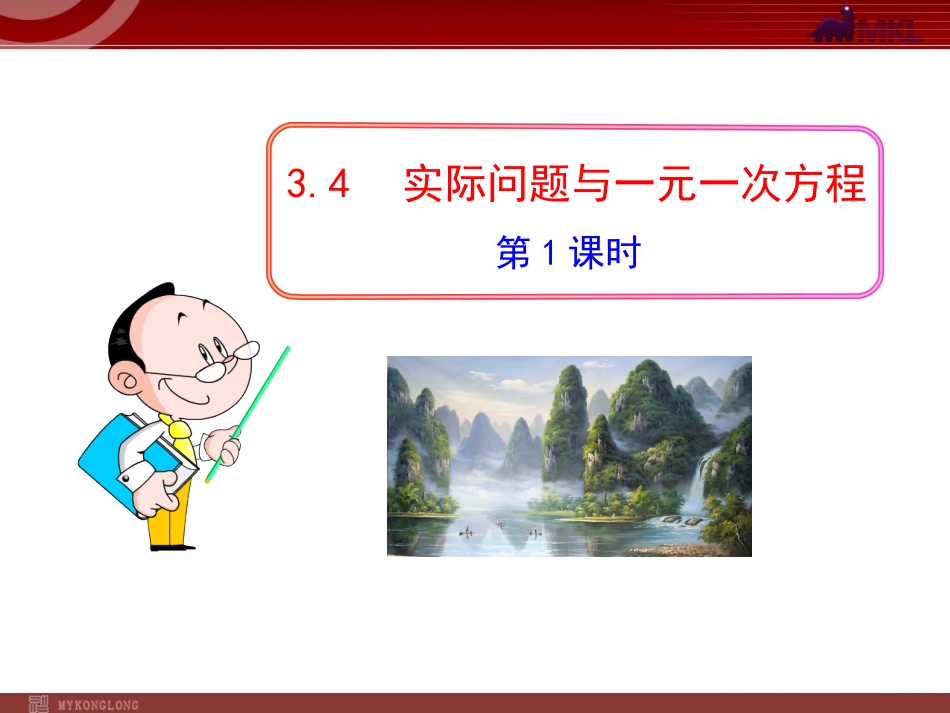 MKL

3.4　实际问题与一元一次方程

第 1 课时

MYKONGLONG